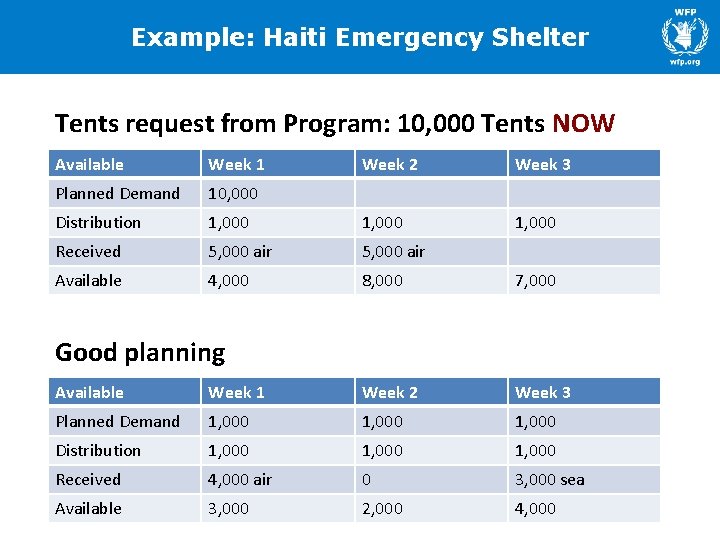 Example: Haiti Emergency Shelter

WFP

wfp.org

Tents request from Program: 10,000 Tents NOW

| Available | Week 1 | Week 2 | Week 3 |
|---|---|---|---|
| Planned Demand | 10,000 | | |
| Distribution | 1,000 | 1,000 | 1,000 |
| Received | 5,000 air | 5,000 air | |
| Available | 4,000 | 8,000 | 7,000 |

Good planning

| Available | Week 1 | Week 2 | Week 3 |
|---|---|---|---|
| Planned Demand | 1,000 | 1,000 | 1,000 |
| Distribution | 1,000 | 1,000 | 1,000 |
| Received | 4,000 air | 0 | 3,000 sea |
| Available | 3,000 | 2,000 | 4,000 |